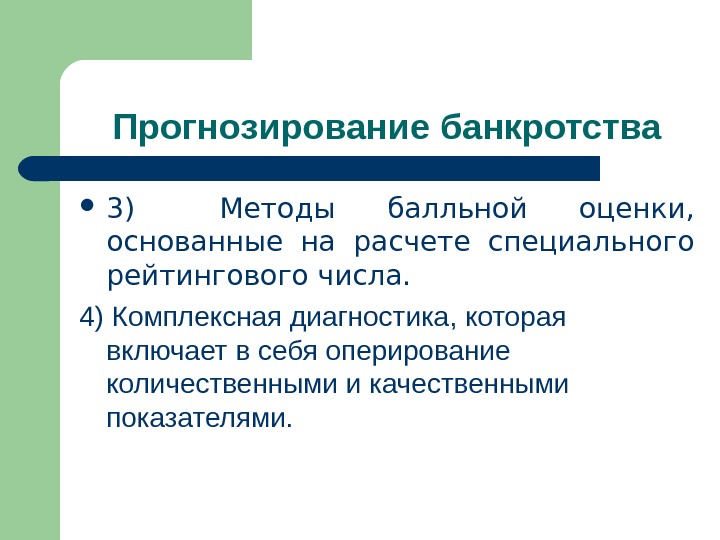 Прогнозирование банкротства

• 3) Методы балльной оценки, основанные на расчете специального рейтингового числа.

4) Комплексная диагностика, которая включает в себя оперирование количественными и качественными показателями.